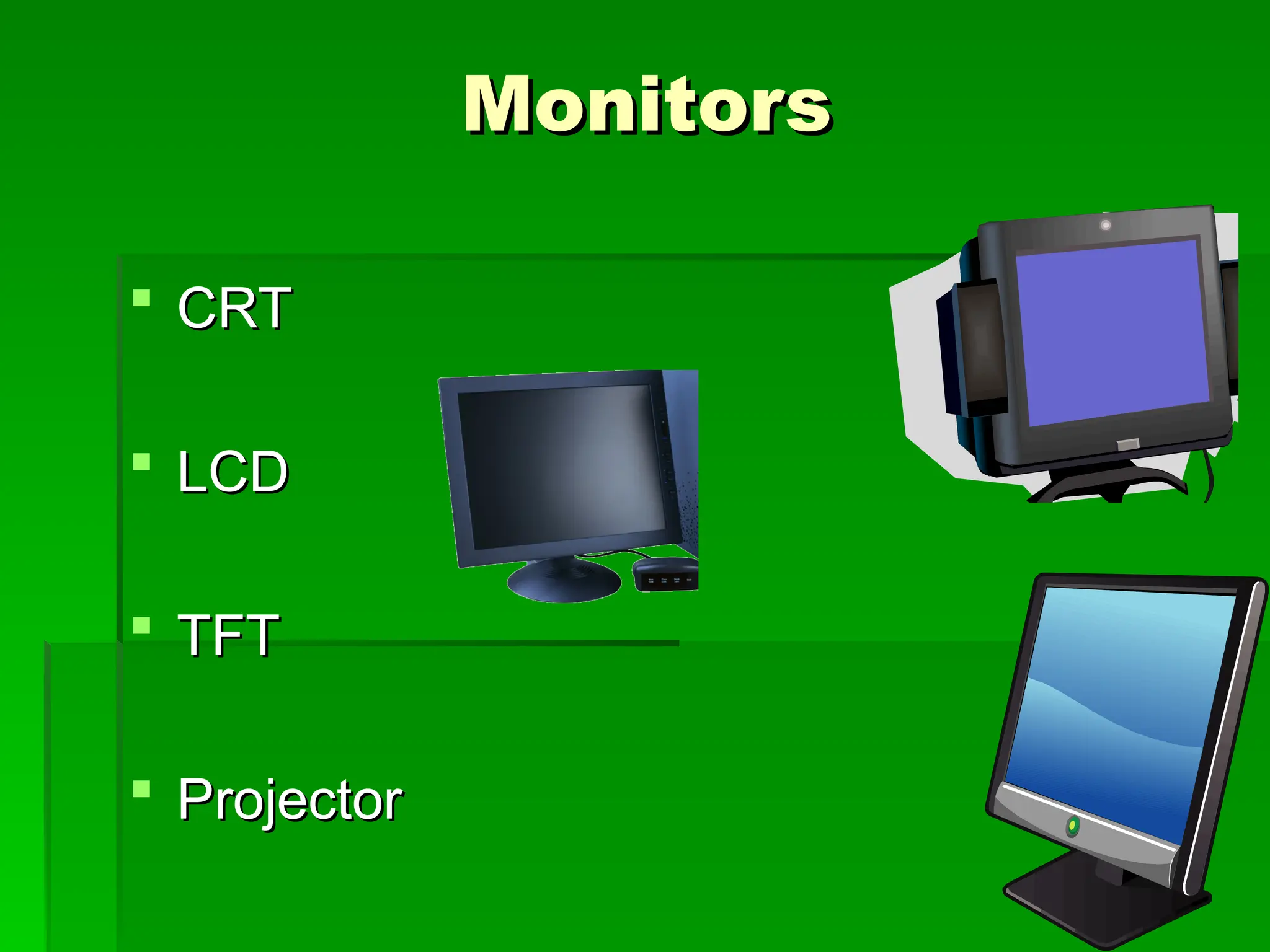 Monitors

- CRT
- LCD
- TFT
- Projector